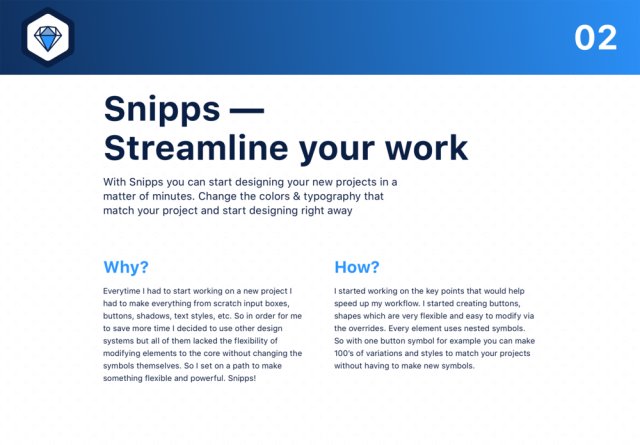 02

Snipps — Streamline your work

With Snipps you can start designing your new projects in a matter of minutes. Change the colors & typography that match your project and start designing right away

Why?

Everytime I had to start working on a new project I had to make everything from scratch input boxes, buttons, shadows, text styles, etc. So in order for me to save more time I decided to use other design systems but all of them lacked the flexibility of modifying elements to the core without changing the symbols themselves. So I set on a path to make something flexible and powerful. Snipps!

How?

I started working on the key points that would help speed up my workflow. I started creating buttons, shapes which are very flexible and easy to modify via the overrides. Every element uses nested symbols. So with one button symbol for example you can make 100's of variations and styles to match your projects without having to make new symbols.